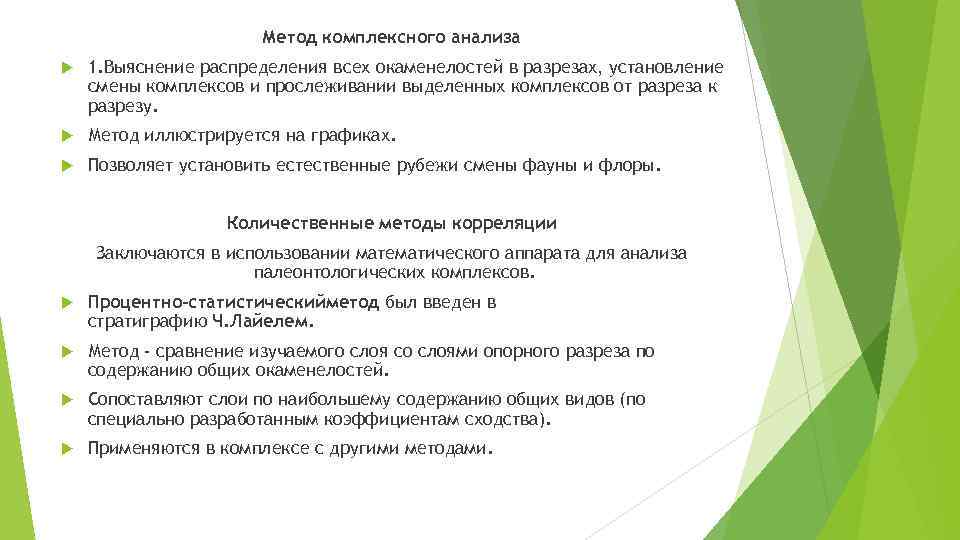 Метод комплексного анализа

1.Выяснение распределения всех окаменелостей в разрезах, установление смены комплексов и прослеживании выделенных комплексов от разреза к разрезу.

Метод иллюстрируется на графиках.

Позволяет установить естественные рубежи смены фауны и флоры.

Количественные методы корреляции

Заключаются в использовании математического аппарата для анализа палеонтологических комплексов.

Процентно-статистическийметод был введен в стратиграфию Ч.Лайелем.

Метод - сравнение изучаемого слоя со слоями опорного разреза по содержанию общих окаменелостей.

Сопоставляют слои по наибольшему содержанию общих видов (по специально разработанным коэффициентам сходства).

Применяются в комплексе с другими методами.